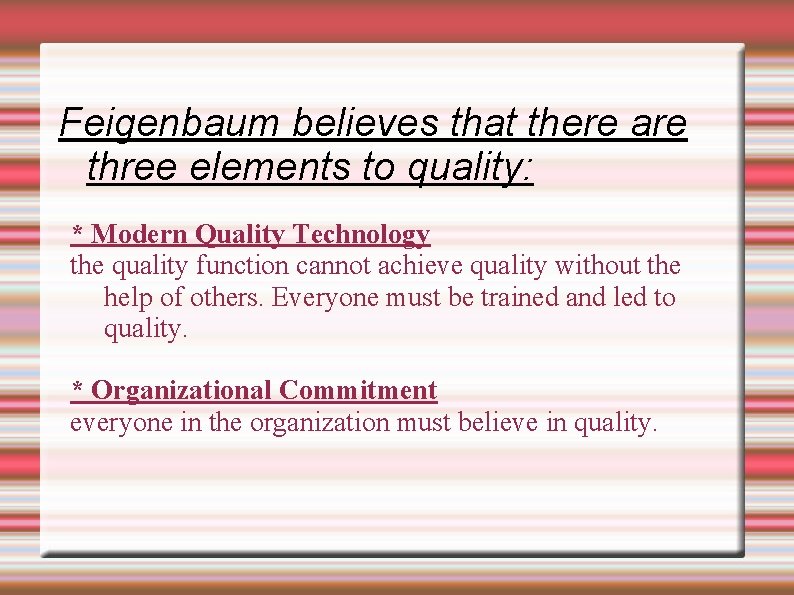 Feigenbaum believes that there are three elements to quality:

* Modern Quality Technology
the quality function cannot achieve quality without the help of others. Everyone must be trained and led to quality.

* Organizational Commitment
everyone in the organization must believe in quality.